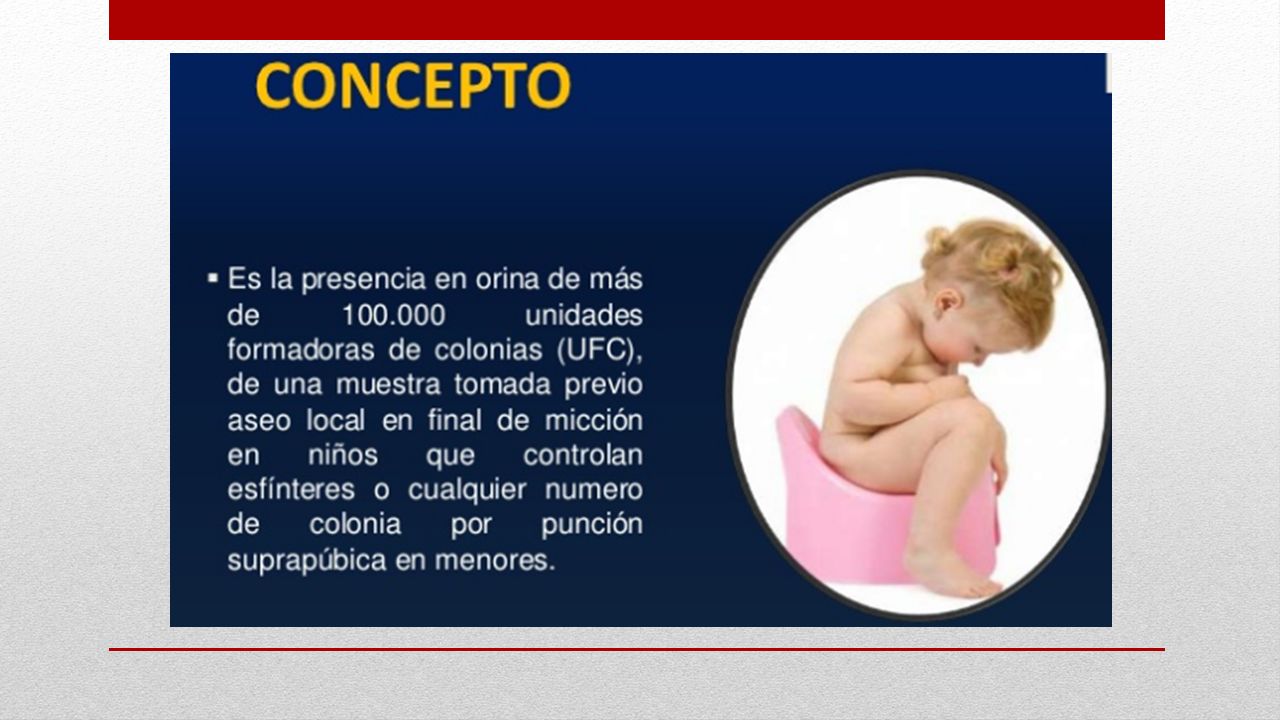 CONCEPTO

▪ Es la presencia en orina de más de 100.000 unidades formadoras de colonias (UFC), de una muestra tomada previo aseo local en final de micción en niños que controlan esfínteres o cualquier numero de colonia por punción suprapúbica en menores.